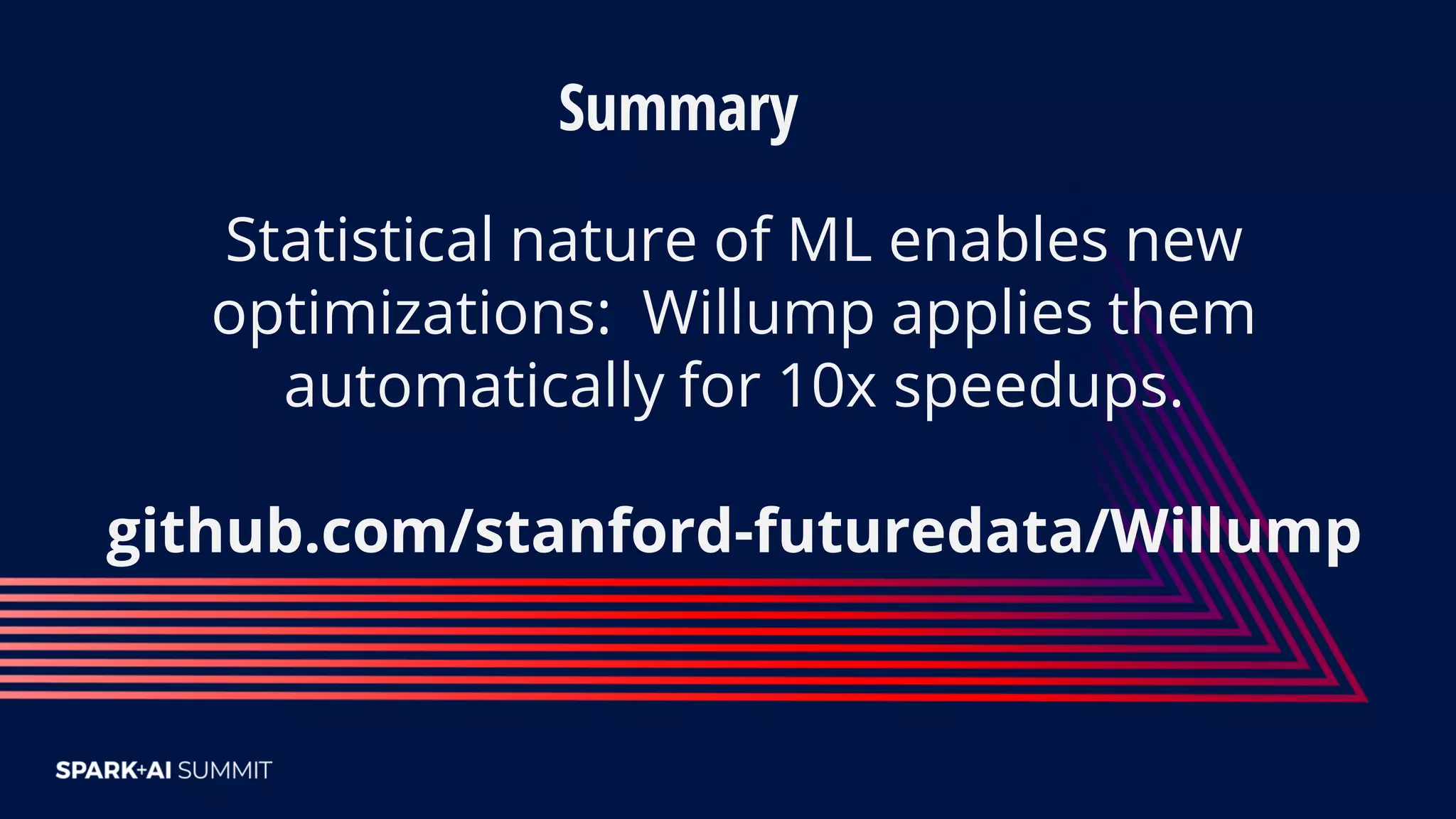 Summary

Statistical nature of ML enables new optimizations:  Willump applies them automatically for 10x speedups.

github.com/stanford-futuredata/Willump

SPARK+AI SUMMIT